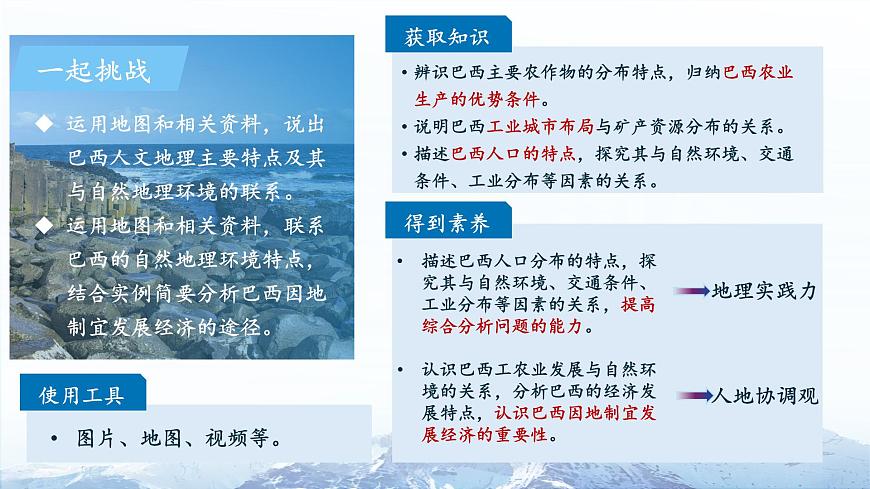 一起挑战

◆ 运用地图和相关资料，说出巴西人文地理主要特点及其与自然地理环境的联系。

◆ 运用地图和相关资料，联系巴西的自然地理环境特点，结合实例简要分析巴西因地制宜发展经济的途径。

使用工具

• 图片、地图、视频等。

获取知识

• 辨识巴西主要农作物的分布特点，归纳巴西农业生产的优势条件。

• 说明巴西工业城市布局与矿产资源分布的关系。

• 描述巴西人口的特点，探究其与自然环境、交通条件、工业分布等因素的关系。

得到素养

• 描述巴西人口分布的特点，探究其与自然环境、交通条件、工业分布等因素的关系，提高综合分析问题的能力。

地理实践力

• 认识巴西工农业发展与自然环境的关系，分析巴西的经济发展特点，认识巴西因地制宜发展经济的重要性。

人地协调观